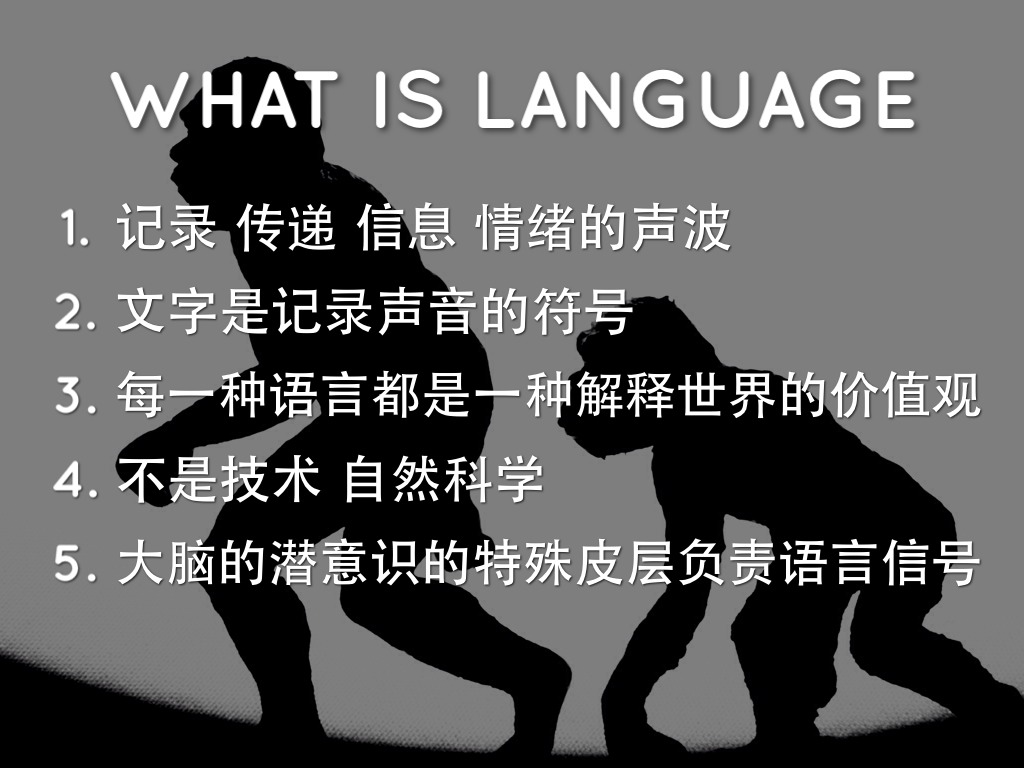 WHAT IS LANGUAGE

1. 记录 传递 信息 情绪的声波
2. 文字是记录声音的符号
3. 每一种语言都是一种解释世界的价值观
4. 不是技术 自然科学
5. 大脑的潜意识的特殊皮层负责语言信号